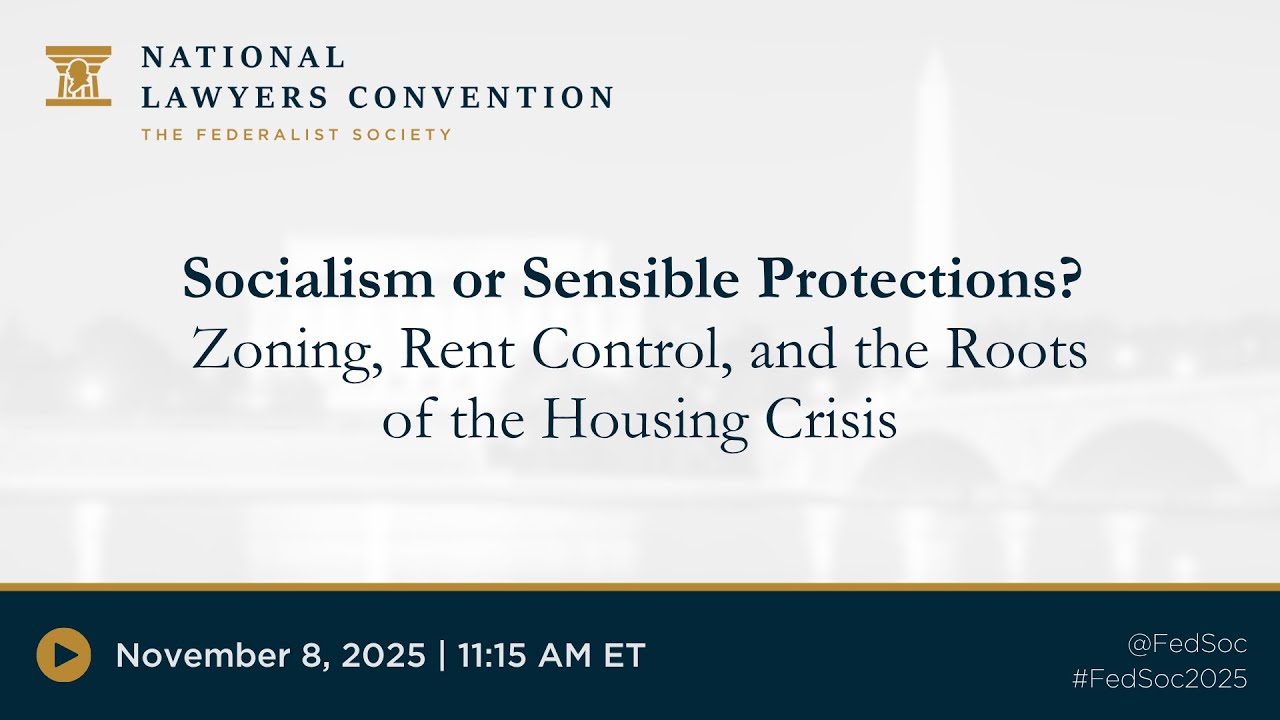 NATIONAL
LAWYERS CONVENTION
THE FEDERALIST SOCIETY

Socialism or Sensible Protections?
Zoning, Rent Control, and the Roots of the Housing Crisis

November 8, 2025 | 11:15 AM ET

@FedSoc
#FedSoc2025